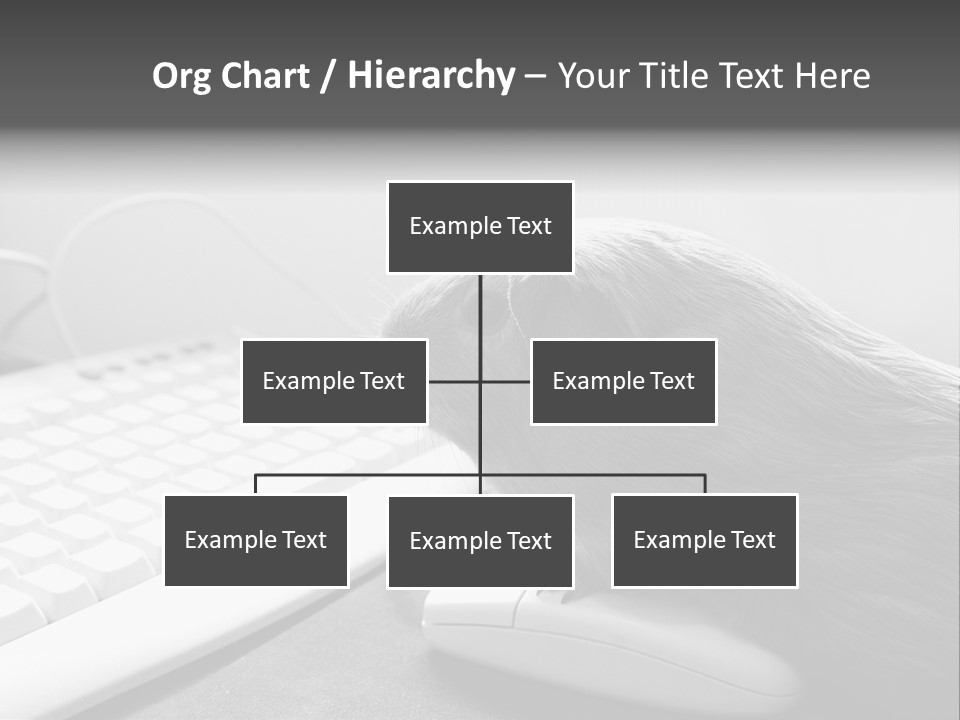 Org Chart / Hierarchy – Your Title Text Here

Example Text

Example Text

Example Text

Example Text

Example Text

Example Text